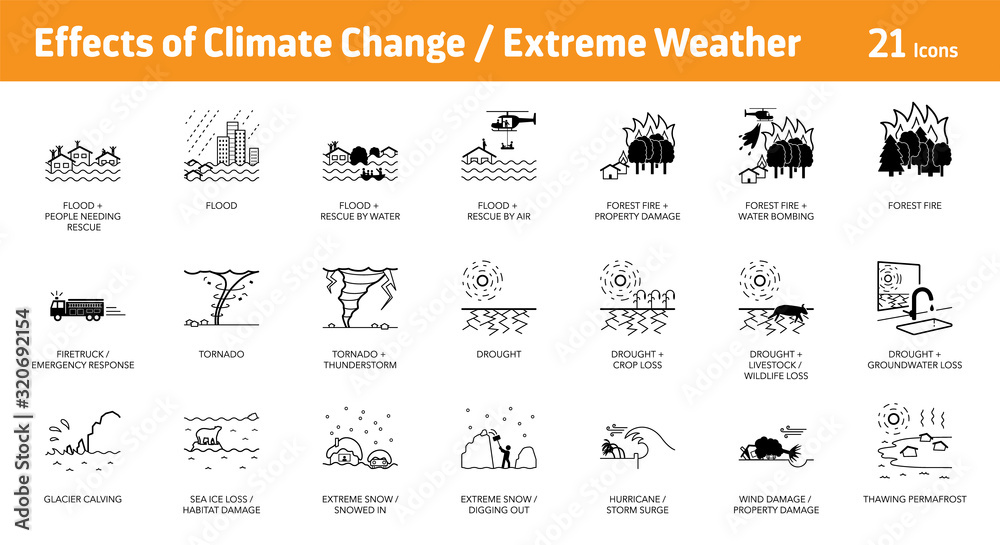 Effects of Climate Change / Extreme Weather 21 Icons

FLOOD + PEOPLE NEEDING RESCUE

FLOOD

FLOOD + RESCUE BY WATER

FLOOD + RESCUE BY AIR

FOREST FIRE + PROPERTY DAMAGE

FOREST FIRE + WATER BOMBING

FOREST FIRE

FIRETRUCK / EMERGENCY RESPONSE

TORNADO

TORNADO + THUNDERSTORM

DROUGHT

DROUGHT + CROP LOSS

DROUGHT + LIVESTOCK / WILDLIFE LOSS

DROUGHT + GROUNDWATER LOSS

GLACIER CALVING

SEA ICE LOSS / HABITAT DAMAGE

EXTREME SNOW / SNOWED IN

EXTREME SNOW / DIGGING OUT

HURRICANE / STORM SURGE

WIND DAMAGE / PROPERTY DAMAGE

THAWING PERMAFROST

Adobe Stock | #320692154